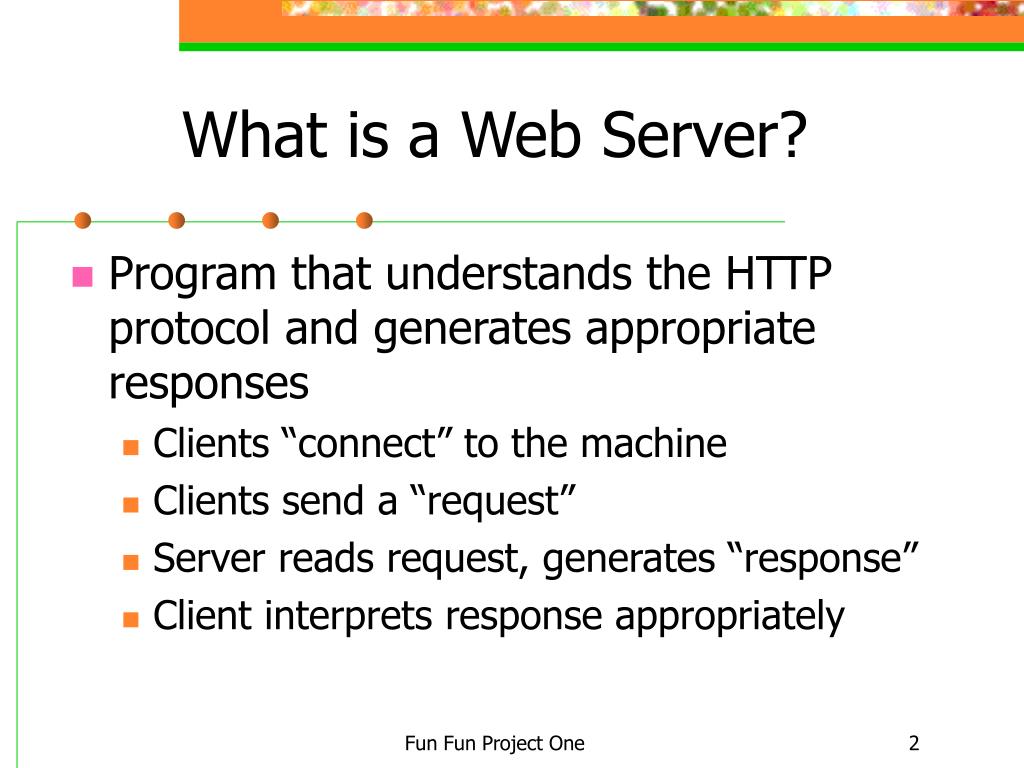 What is a Web Server?

Program that understands the HTTP protocol and generates appropriate responses

Clients “connect” to the machine

Clients send a “request”

Server reads request, generates “response”

Client interprets response appropriately

Fun Fun Project One

2